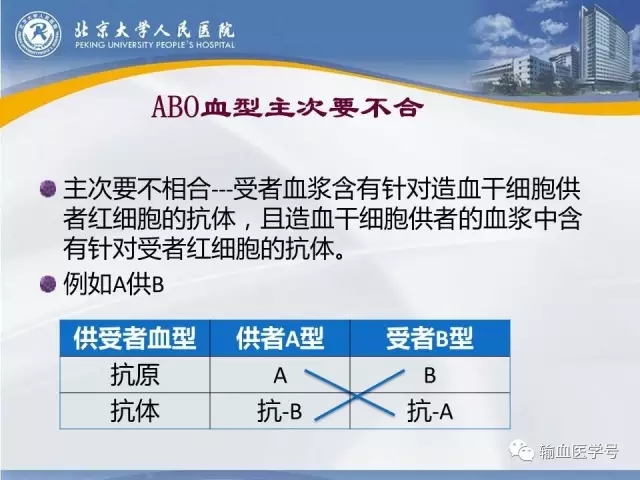 北京大学人民医院
PEKING UNIVERSITY PEOPLE'S HOSPITAL

ABO血型主次要不合

主次要不相合---受者血浆含有针对造血干细胞供者红细胞的抗体，且造血干细胞供者的血浆中含有针对受者红细胞的抗体。

例如A供B

| 供受者血型 | 供者A型 | 受者B型 |
|---|---|---|
| 抗原 | A | B |
| 抗体 | 抗-B | 抗-A |

输血医学号